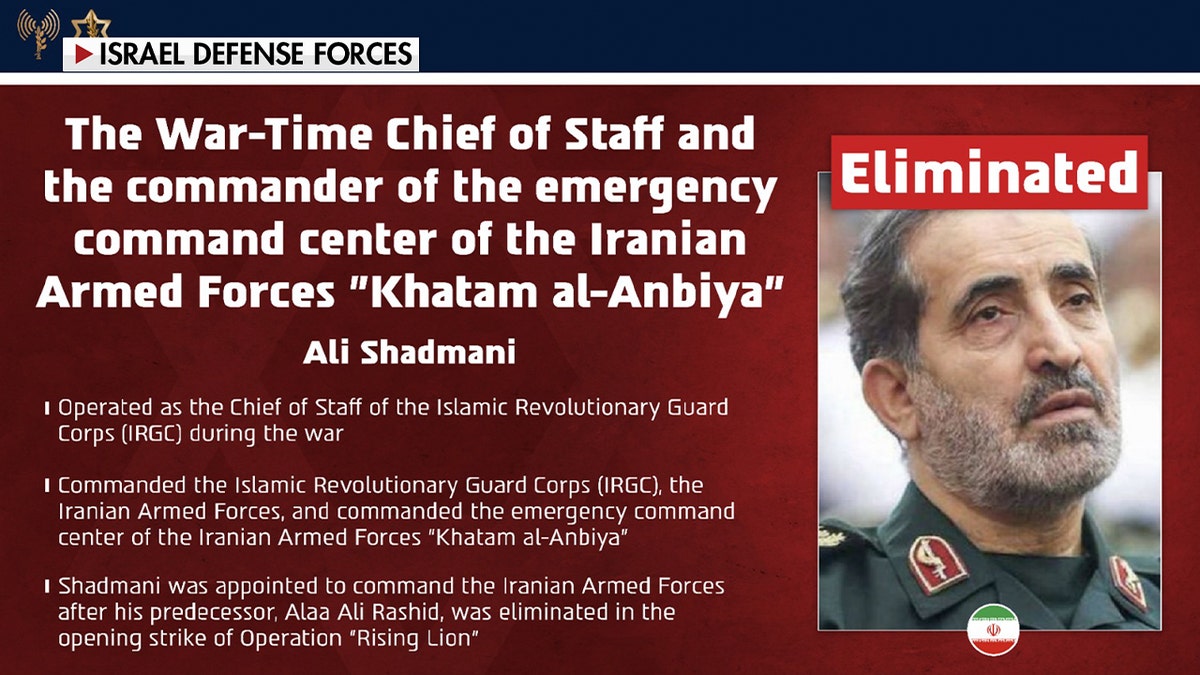 ISRAEL DEFENSE FORCES

The War-Time Chief of Staff and the commander of the emergency command center of the Iranian Armed Forces "Khatam al-Anbiya"

Ali Shadmani

Operated as the Chief of Staff of the Islamic Revolutionary Guard Corps (IRGC) during the war

Commanded the Islamic Revolutionary Guard Corps (IRGC), the Iranian Armed Forces, and commanded the emergency command center of the Iranian Armed Forces "Khatam al-Anbiya"

Shadmani was appointed to command the Iranian Armed Forces after his predecessor, Alaa Ali Rashid, was eliminated in the opening strike of Operation "Rising Lion"

Eliminated